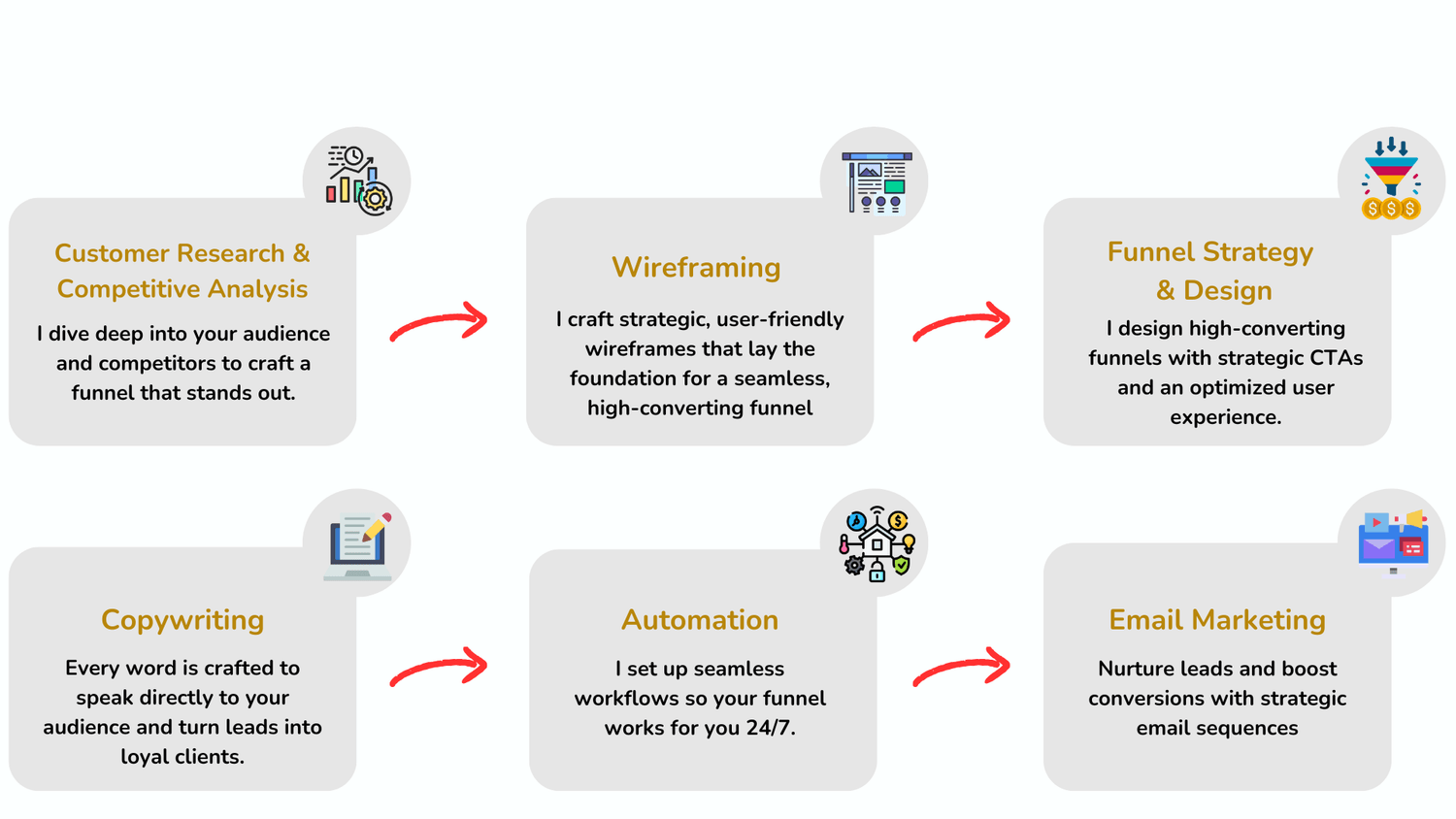 Customer Research & Competitive Analysis

I dive deep into your audience and competitors to craft a funnel that stands out.

Wireframing

I craft strategic, user-friendly wireframes that lay the foundation for a seamless, high-converting funnel

Funnel Strategy & Design

I design high-converting funnels with strategic CTAs and an optimized user experience.

Copywriting

Every word is crafted to speak directly to your audience and turn leads into loyal clients.

Automation

I set up seamless workflows so your funnel works for you 24/7.

Email Marketing

Nurture leads and boost conversions with strategic email sequences